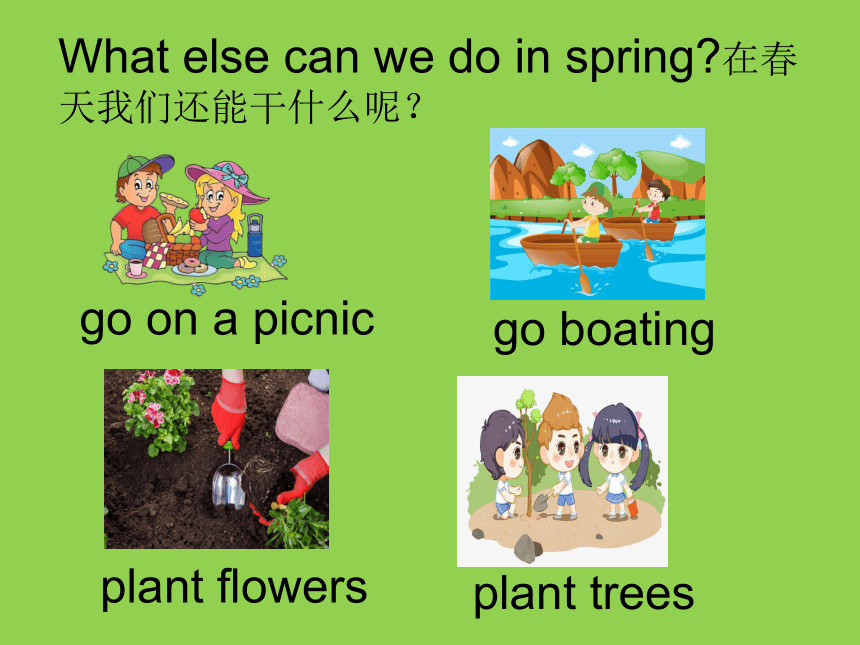 What else can we do in spring?在春天我们还能干什么呢？

go on a picnic

go boating

plant flowers

plant trees